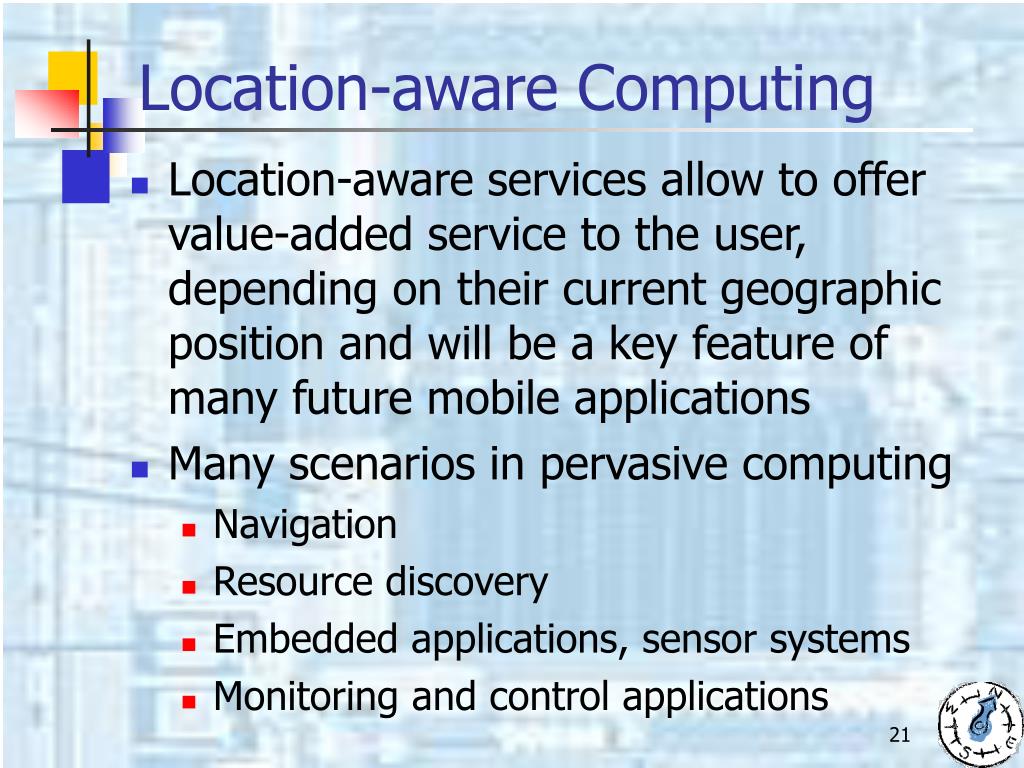 Location-aware Computing

- Location-aware services allow to offer value-added service to the user, depending on their current geographic position and will be a key feature of many future mobile applications
- Many scenarios in pervasive computing
  - Navigation
  - Resource discovery
  - Embedded applications, sensor systems
  - Monitoring and control applications

21